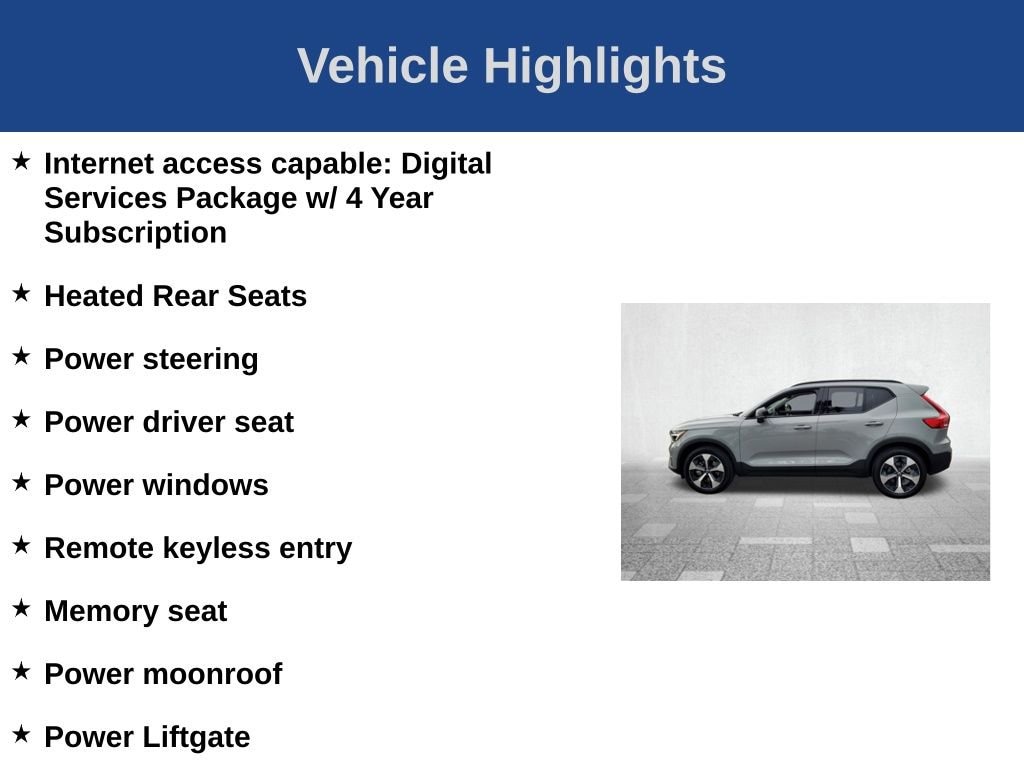 Vehicle Highlights

★ Internet access capable: Digital Services Package w/ 4 Year Subscription

★ Heated Rear Seats

★ Power steering

★ Power driver seat

★ Power windows

★ Remote keyless entry

★ Memory seat

★ Power moonroof

★ Power Liftgate